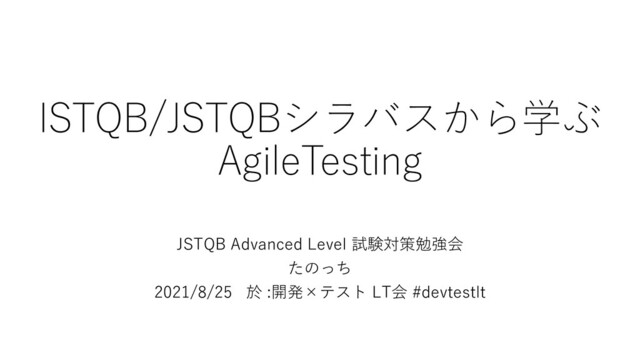 ISTQB/JSTQBシラバスから学ぶ AgileTesting

JSTQB Advanced Level 試験対策勉強会
たのっち
2021/8/25　於 :開発×テスト LT会 #devtestlt